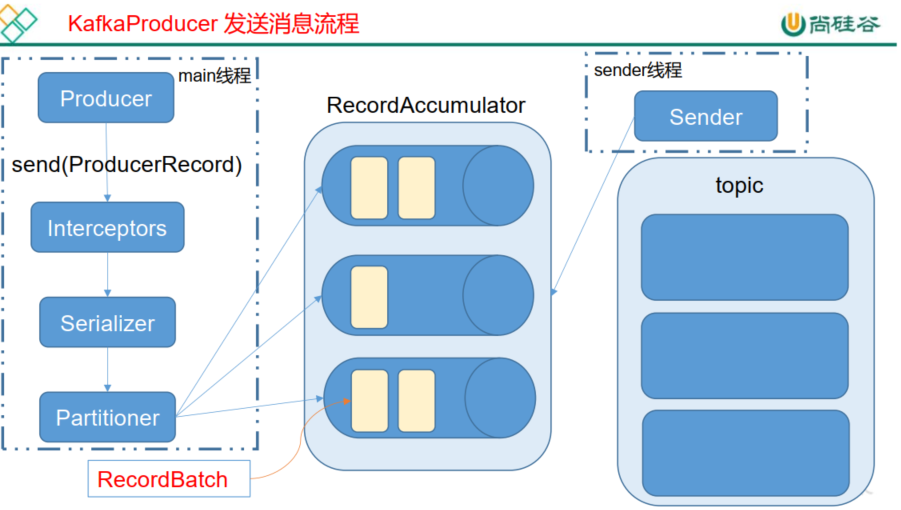 KafkaProducer 发送消息流程

尚硅谷

main线程

Producer

send(ProducerRecord)

Interceptors

Serializer

Partitioner

RecordBatch

RecordAccumulator

sender线程

Sender

topic